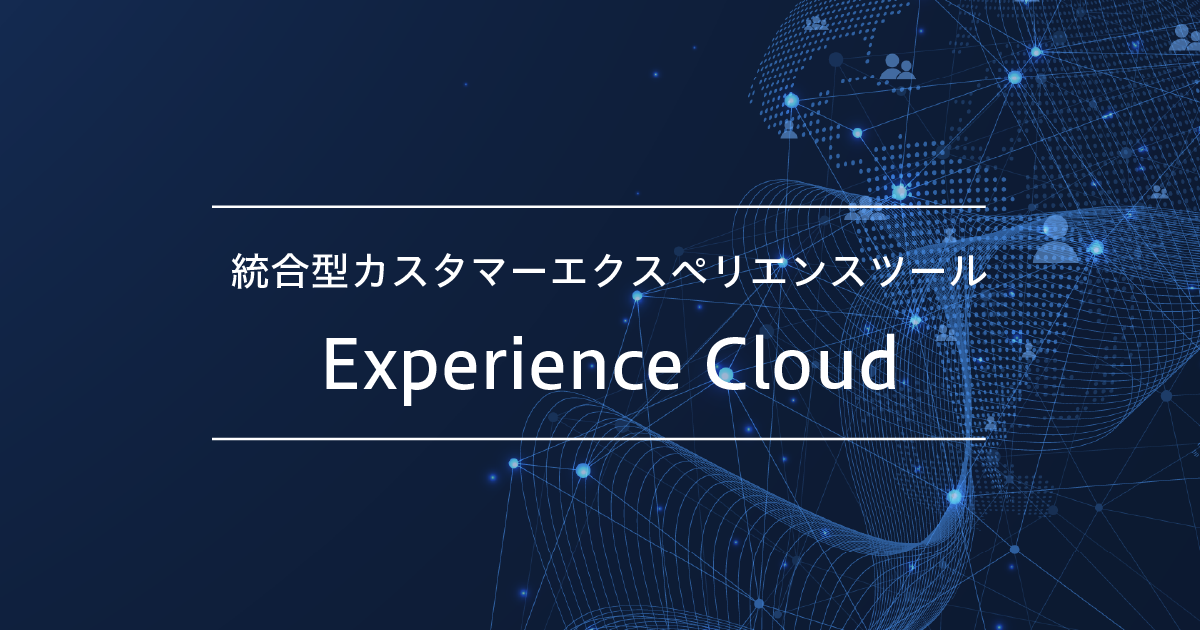 統合型カスタマーエクスペリエンスツール

Experience Cloud